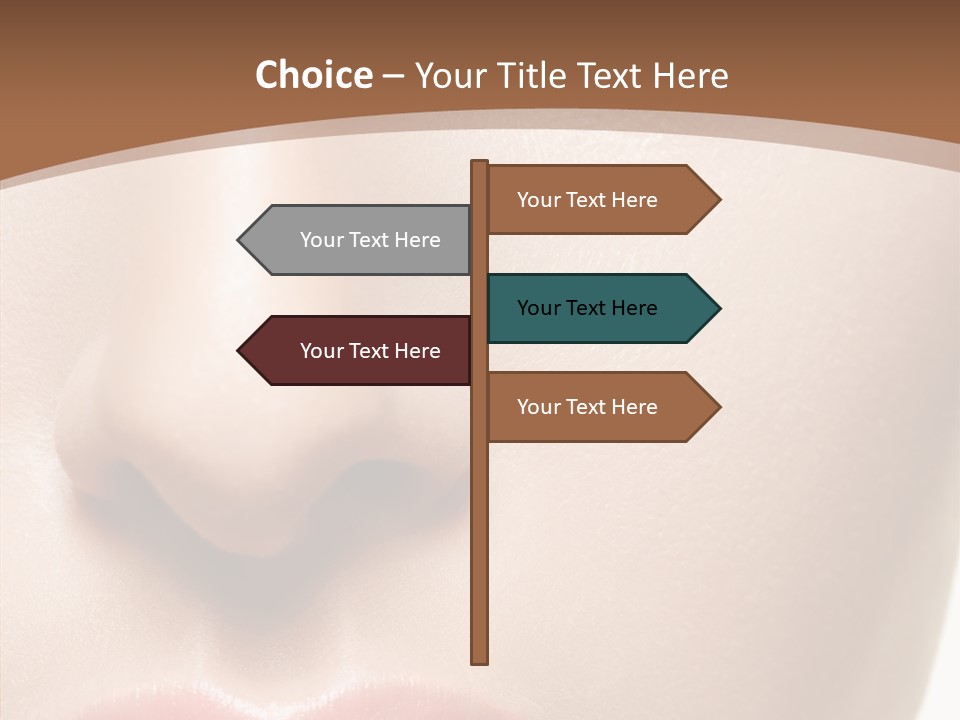 Choice – Your Title Text Here

Your Text Here

Your Text Here

Your Text Here

Your Text Here

Your Text Here